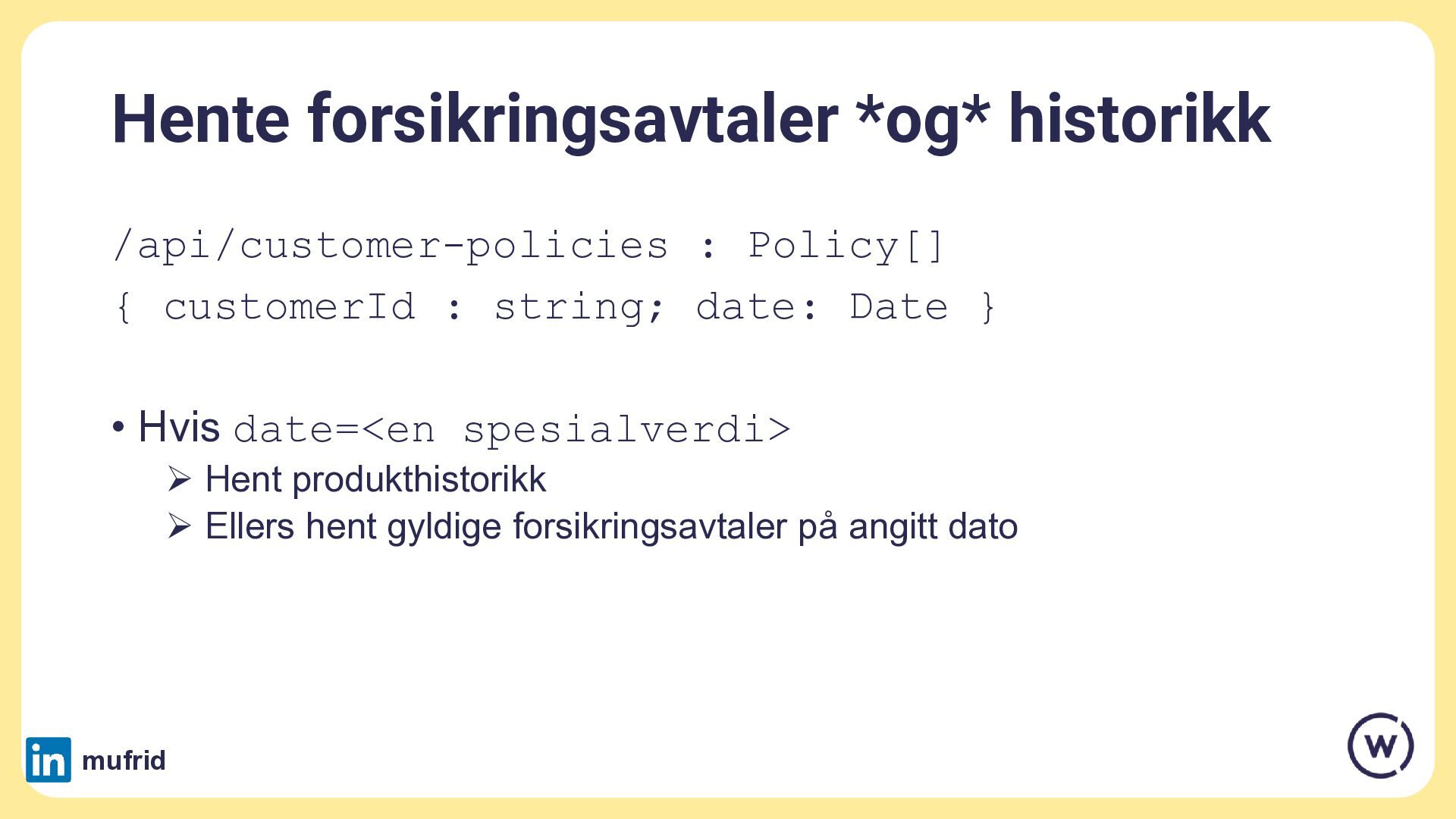 Hente forsikringsavtaler *og* historikk

/api/customer-policies : Policy[]
{ customerId : string; date: Date }

• Hvis date=<en spesialverdi>
➢ Hent produkthistorikk
➢ Ellers hent gyldige forsikringsavtaler på angitt dato

in mufrid

w